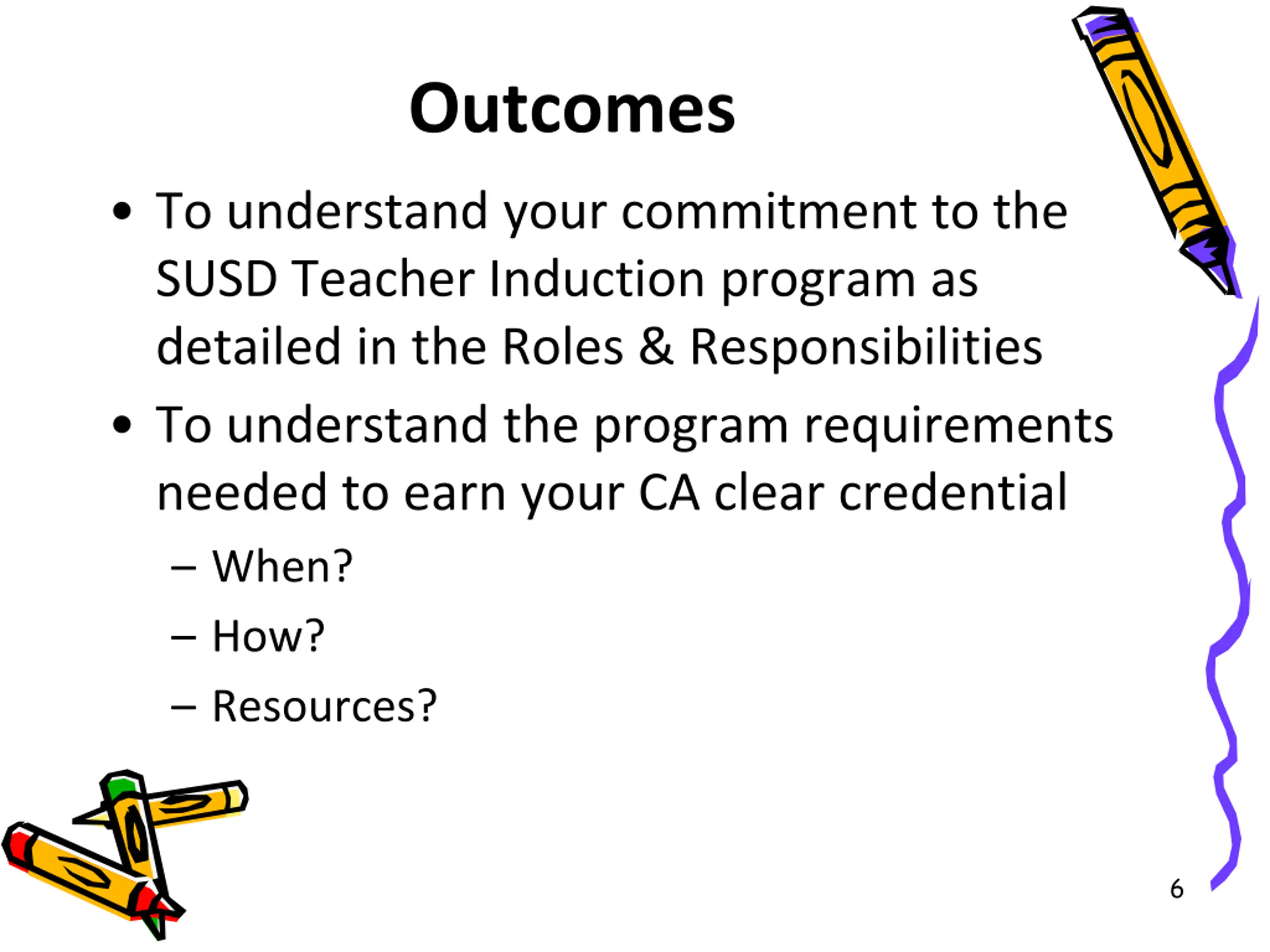 Outcomes

• To understand your commitment to the SUSD Teacher Induction program as detailed in the Roles & Responsibilities

• To understand the program requirements needed to earn your CA clear credential

– When?

– How?

– Resources?

6